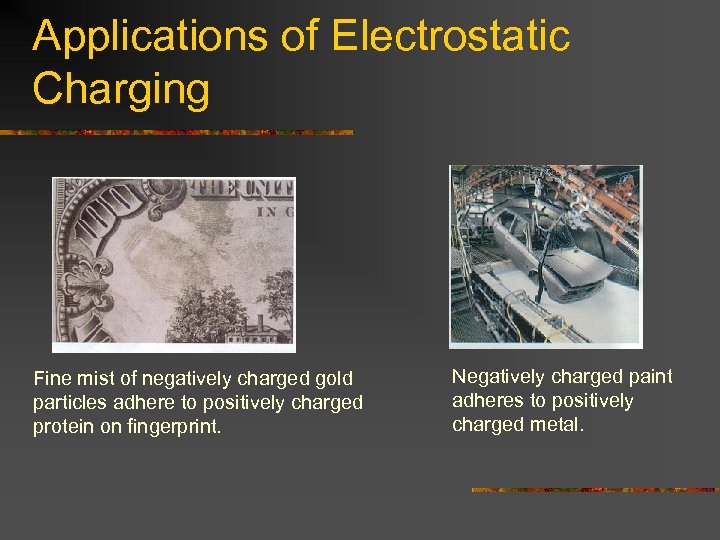 Applications of Electrostatic Charging

100

THE UNIT

IN G

Fine mist of negatively charged gold particles adhere to positively charged protein on fingerprint.

Negatively charged paint adheres to positively charged metal.